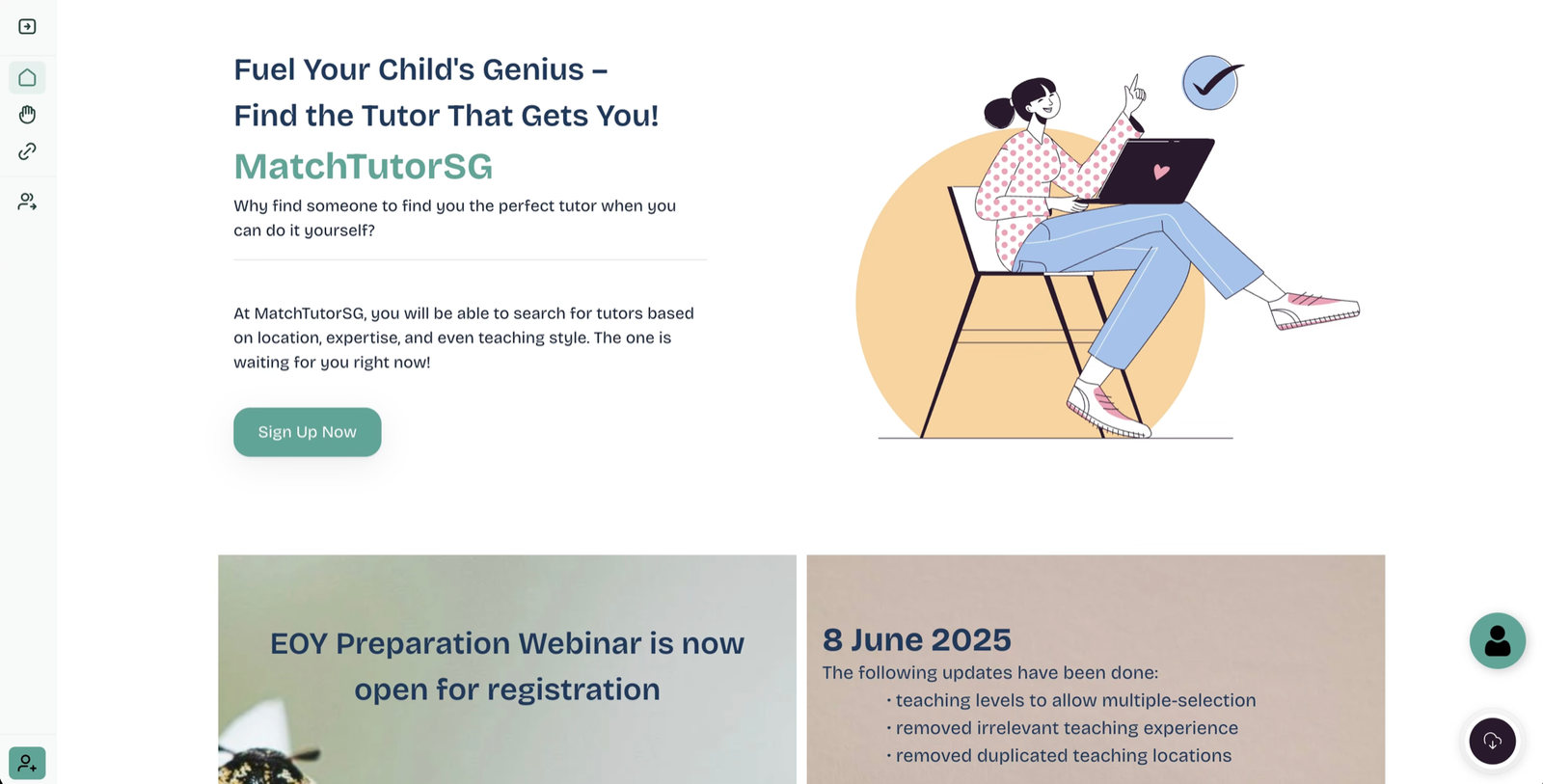 Fuel Your Child's Genius – Find the Tutor That Gets You!

MatchTutorSG

Why find someone to find you the perfect tutor when you can do it yourself?

At MatchTutorSG, you will be able to search for tutors based on location, expertise, and even teaching style. The one is waiting for you right now!

Sign Up Now

EOY Preparation Webinar is now open for registration

8 June 2025

The following updates have been done:

· teaching levels to allow multiple-selection
· removed irrelevant teaching experience
· removed duplicated teaching locations